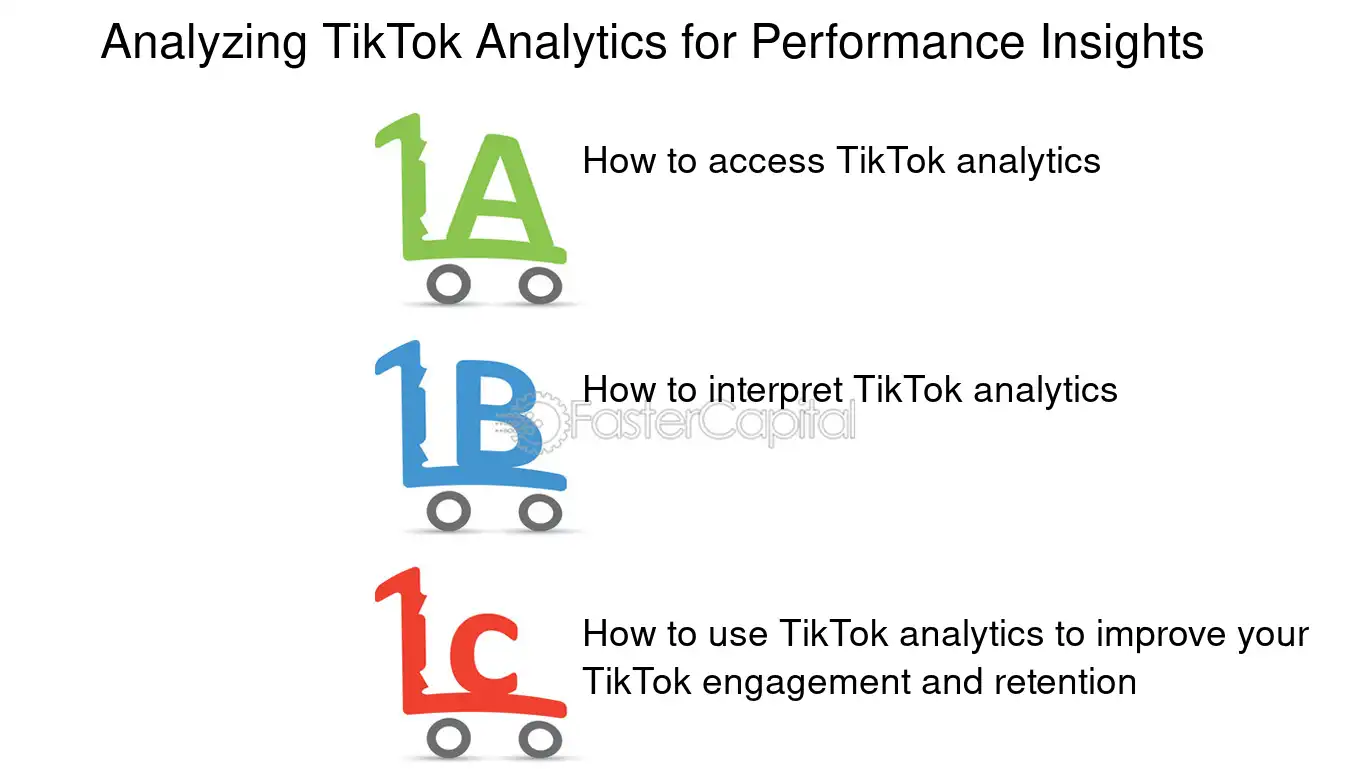 Analyzing TikTok Analytics for Performance Insights

1A

How to access TikTok analytics

1B

How to interpret TikTok analytics

FasterCapital

1C

How to use TikTok analytics to improve your TikTok engagement and retention